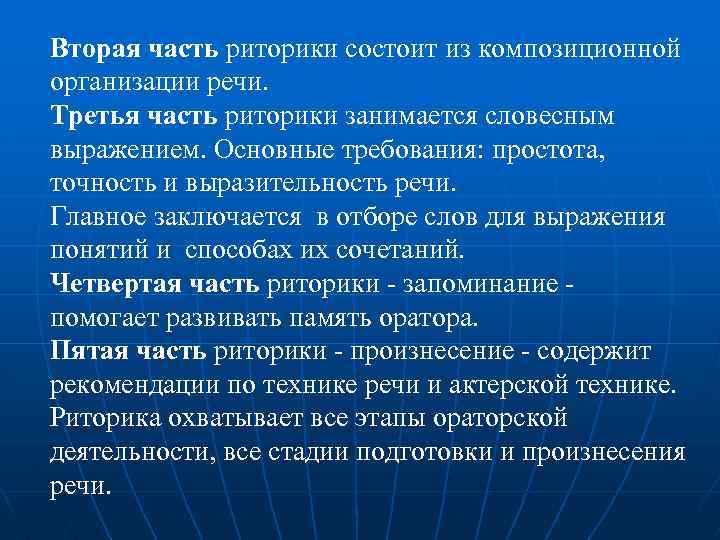 Вторая часть риторики состоит из композиционной организации речи.
Третья часть риторики занимается словесным выражением. Основные требования: простота, точность и выразительность речи.
Главное заключается в отборе слов для выражения понятий и способах их сочетаний.
Четвертая часть риторики - запоминание - помогает развивать память оратора.
Пятая часть риторики - произнесение - содержит рекомендации по технике речи и актерской технике.
Риторика охватывает все этапы ораторской деятельности, все стадии подготовки и произнесения речи.